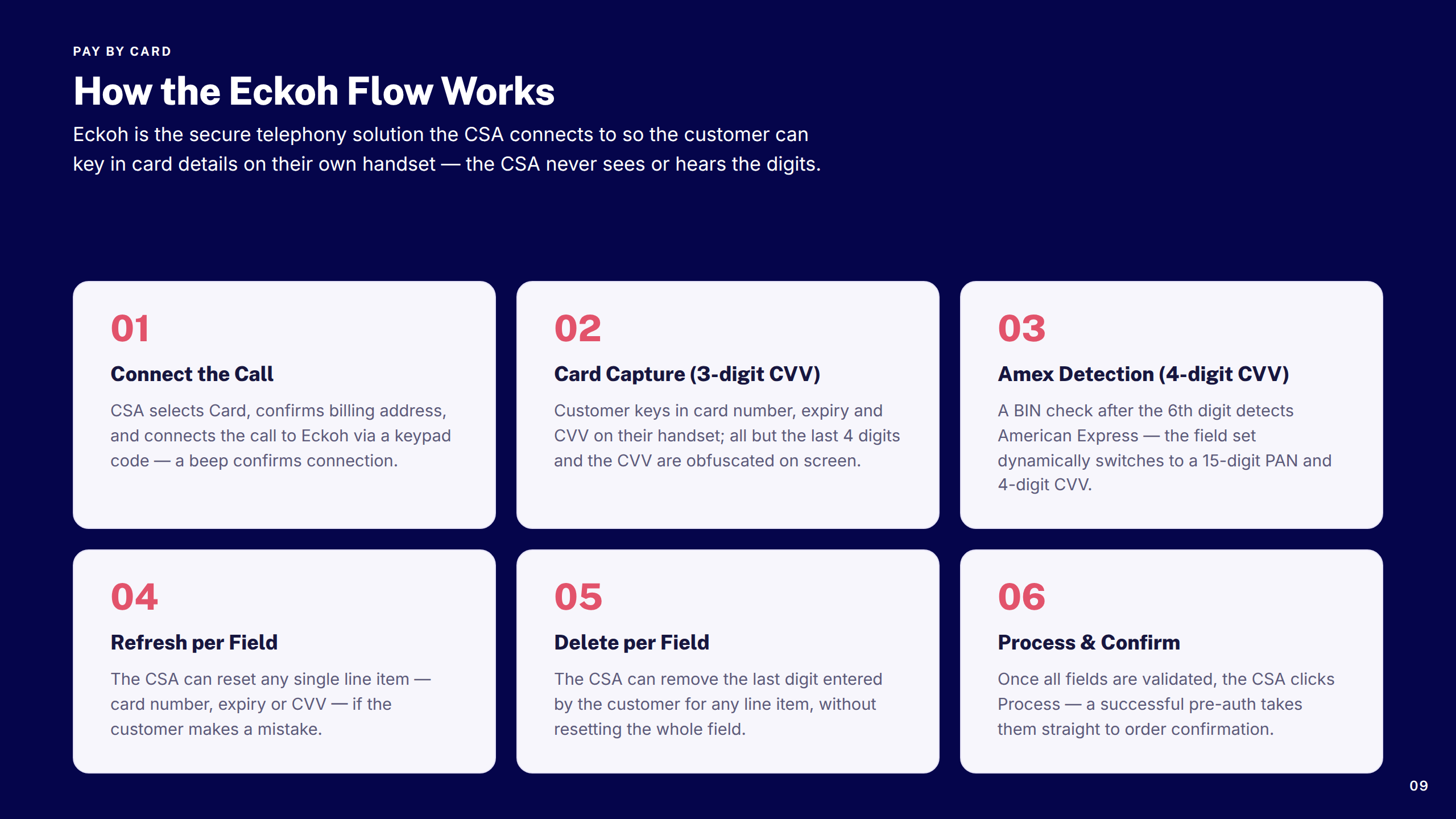 PAY BY CARD

How the Eckoh Flow Works

Eckoh is the secure telephony solution the CSA connects to so the customer can key in card details on their own handset — the CSA never sees or hears the digits.

01

Connect the Call

CSA selects Card, confirms billing address, and connects the call to Eckoh via a keypad code — a beep confirms connection.

02

Card Capture (3-digit CVV)

Customer keys in card number, expiry and CVV on their handset; all but the last 4 digits and the CVV are obfuscated on screen.

03

Amex Detection (4-digit CVV)

A BIN check after the 6th digit detects American Express — the field set dynamically switches to a 15-digit PAN and 4-digit CVV.

04

Refresh per Field

The CSA can reset any single line item — card number, expiry or CVV — if the customer makes a mistake.

05

Delete per Field

The CSA can remove the last digit entered by the customer for any line item, without resetting the whole field.

06

Process & Confirm

Once all fields are validated, the CSA clicks Process — a successful pre-auth takes them straight to order confirmation.

09